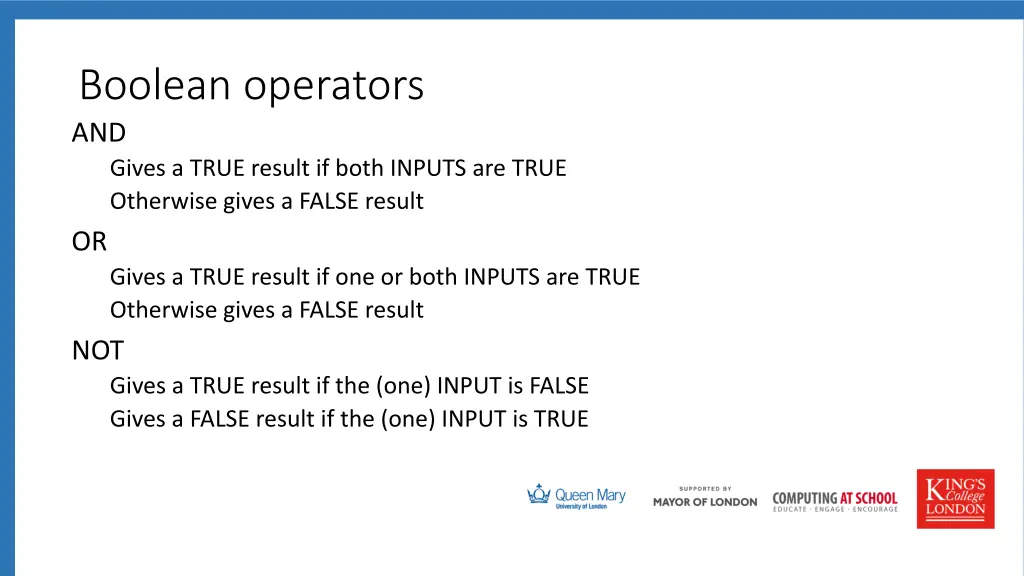 Boolean operators

AND

Gives a TRUE result if both INPUTS are TRUE

Otherwise gives a FALSE result

OR

Gives a TRUE result if one or both INPUTS are TRUE

Otherwise gives a FALSE result

NOT

Gives a TRUE result if the (one) INPUT is FALSE

Gives a FALSE result if the (one) INPUT is TRUE

Queen Mary University of London

SUPPORTED BY MAYOR OF LONDON

COMPUTING AT SCHOOL EDUCATE · ENGAGE · ENCOURAGE

KING'S College LONDON